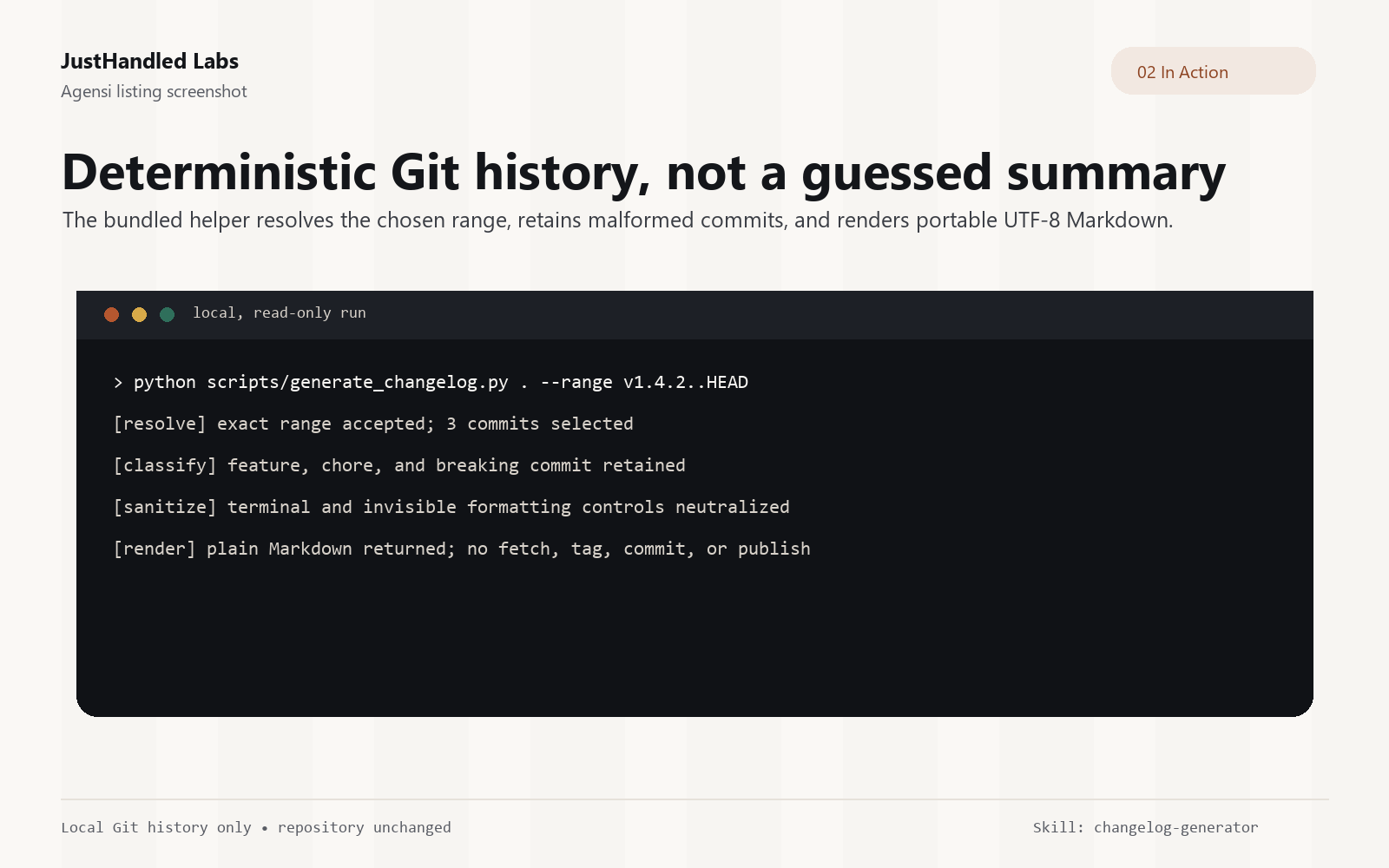 JustHandled Labs
Agensi listing screenshot

02 In Action

Deterministic Git history, not a guessed summary

The bundled helper resolves the chosen range, retains malformed commits, and renders portable UTF-8 Markdown.

local, read-only run

> python scripts/generate_changelog.py . --range v1.4.2..HEAD

[resolve] exact range accepted; 3 commits selected

[classify] feature, chore, and breaking commit retained

[sanitize] terminal and invisible formatting controls neutralized

[render] plain Markdown returned; no fetch, tag, commit, or publish

Local Git history only • repository unchanged

Skill: changelog-generator